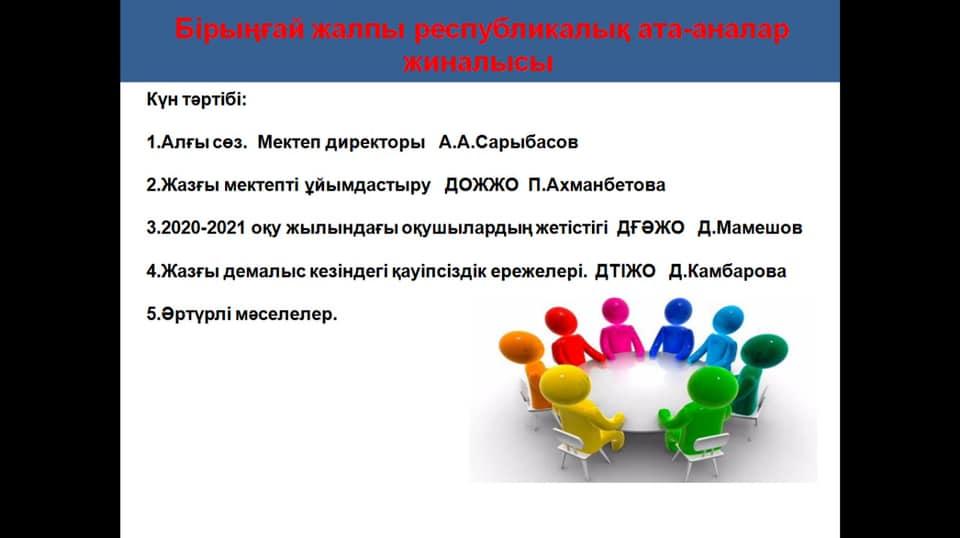 Бірыңғай жалпы республикалық ата-аналар жиналысы

Күн тәртібі:

1.Алғы сөз. Мектеп директоры А.А.Сарыбасов

2.Жазғы мектепті ұйымдастыру ДОЖЖО П.Ахманбетова

3.2020-2021 оқу жылындағы оқушылардың жетістігі ДҒӘЖО Д.Мамешов

4.Жазғы демалыс кезіндегі қауіпсіздік ережелері. ДТІЖО Д.Камбарова

5.Әртүрлі мәселелер.